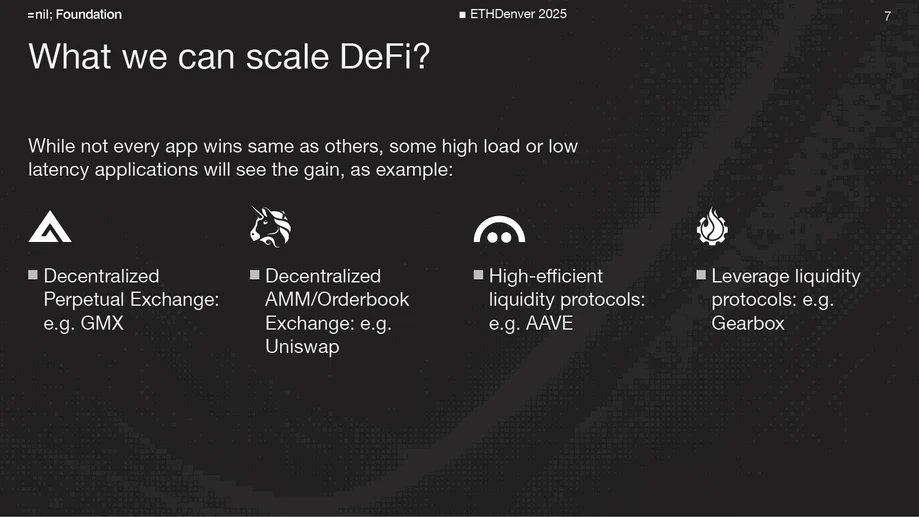 =nil; Foundation

■ ETHDenver 2025

7

What we can scale DeFi?

While not every app wins same as others, some high load or low latency applications will see the gain, as example:

■ Decentralized Perpetual Exchange: e.g. GMX

■ Decentralized AMM/Orderbook Exchange: e.g. Uniswap

■ High-efficient liquidity protocols: e.g. AAVE

■ Leverage liquidity protocols: e.g. Gearbox